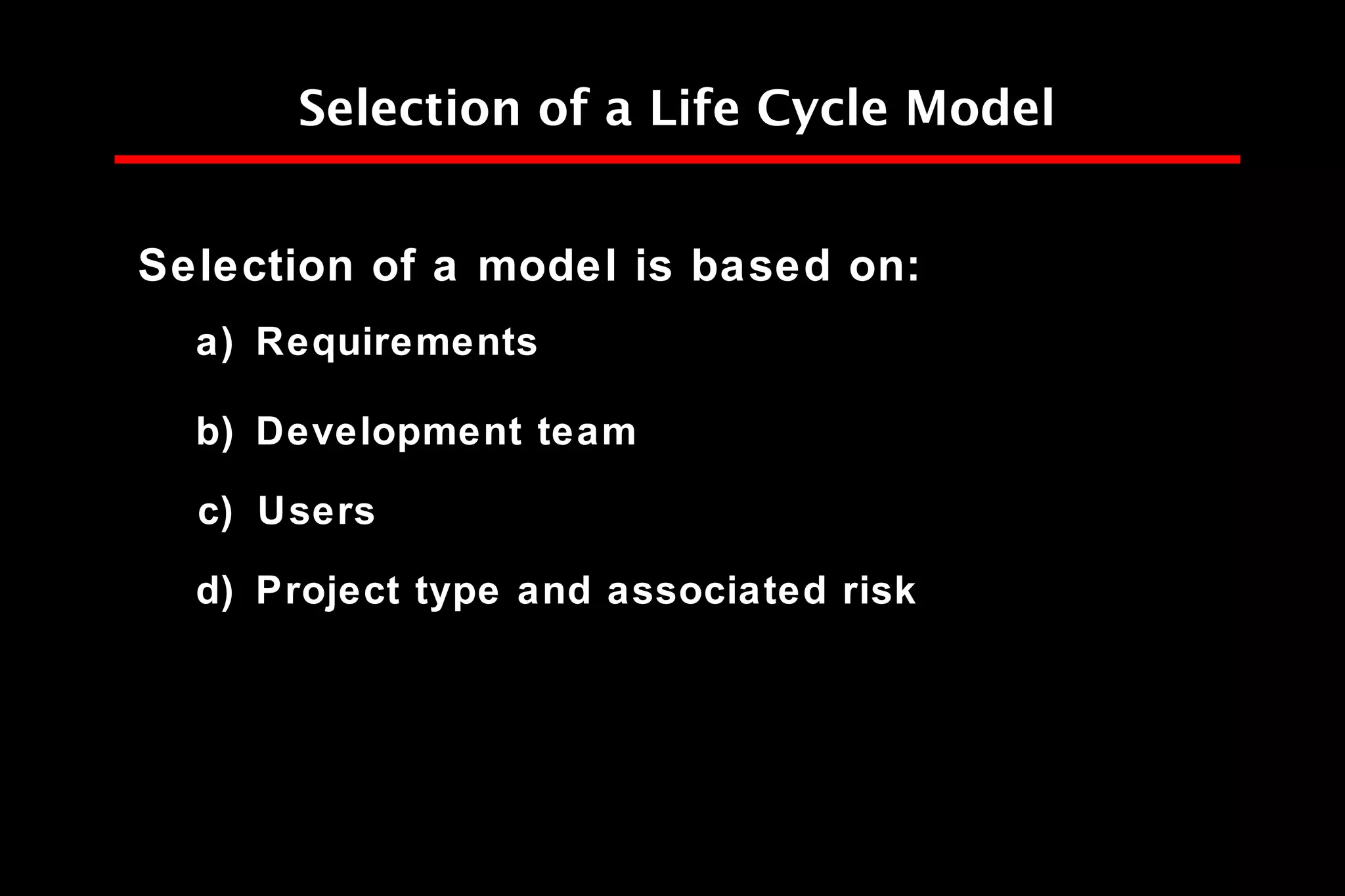 Selection of a Life Cycle Model

Selection of a model is based on:

a) Requirements

b) Development team

c) Users

d) Project type and associated risk